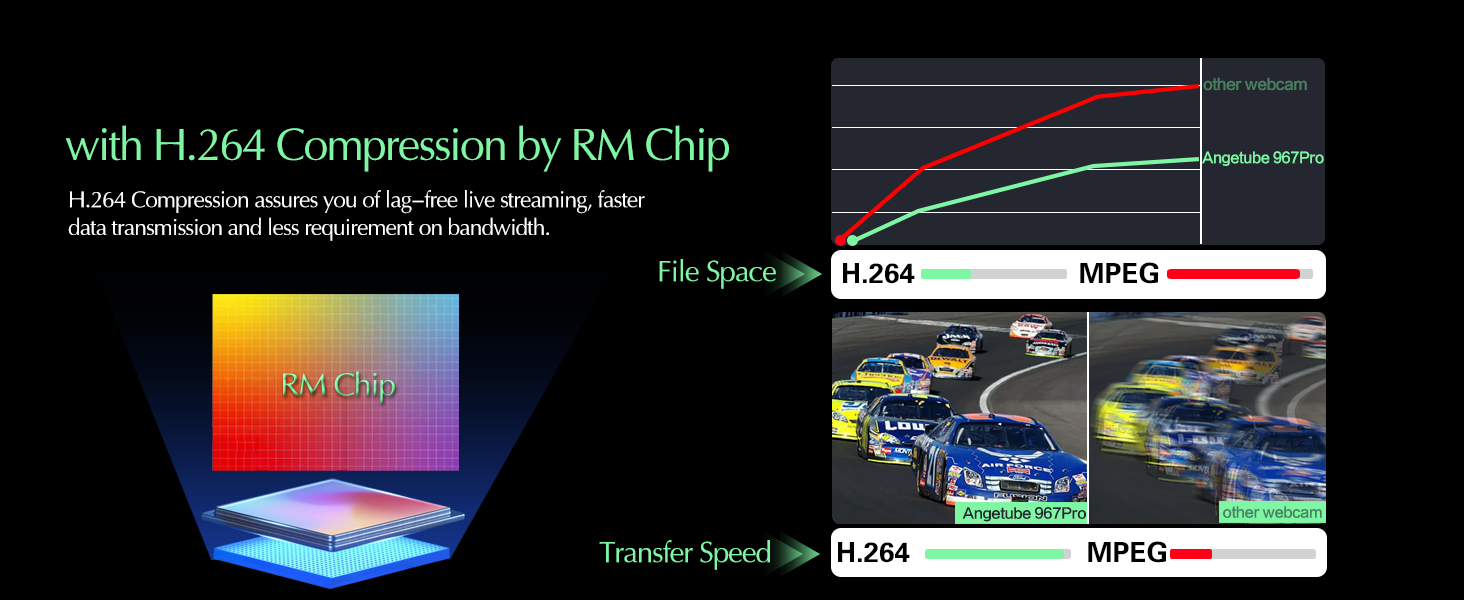 with H.264 Compression by RM Chip

H.264 Compression assures you of lag–free live streaming, faster data transmission and less requirement on bandwidth.

RM Chip

other webcam

Angetube 967Pro

File Space

H.264

MPEG

Angetube 967Pro

other webcam

Transfer Speed

H.264

MPEG